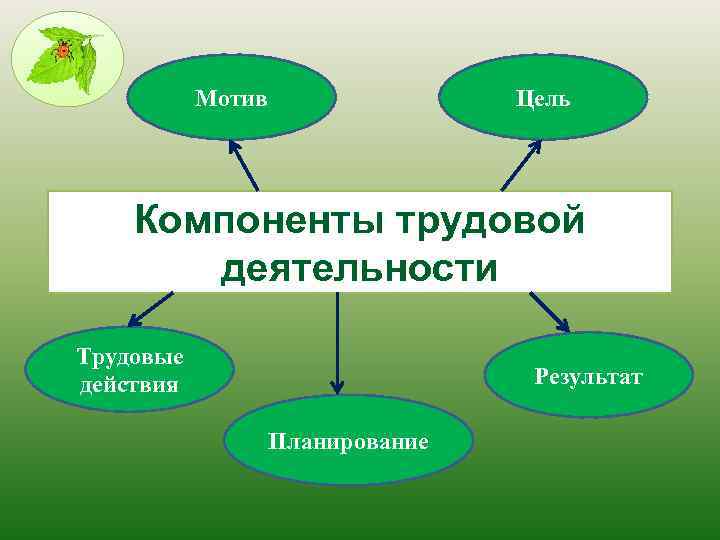 Мотив

Цель

Компоненты трудовой деятельности

Трудовые действия

Планирование

Результат